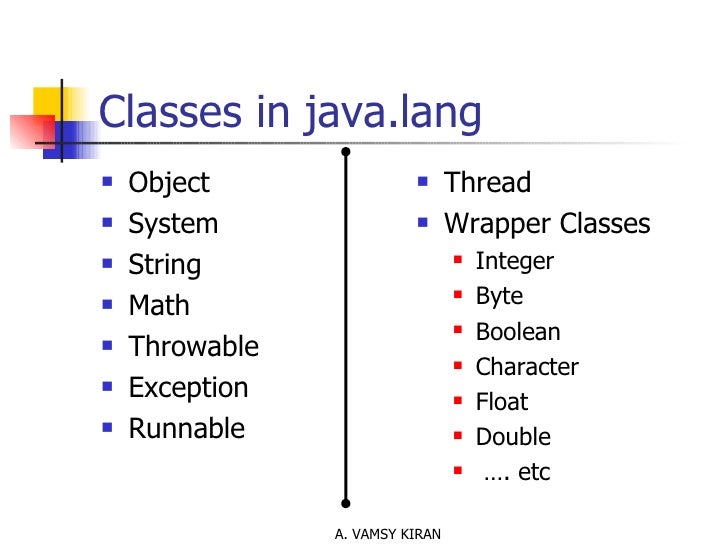 Classes in java.lang

- Object
- System
- String
- Math
- Throwable
- Exception
- Runnable

- Thread
- Wrapper Classes
  - Integer
  - Byte
  - Boolean
  - Character
  - Float
  - Double
  - …. etc

A. VAMSY KIRAN